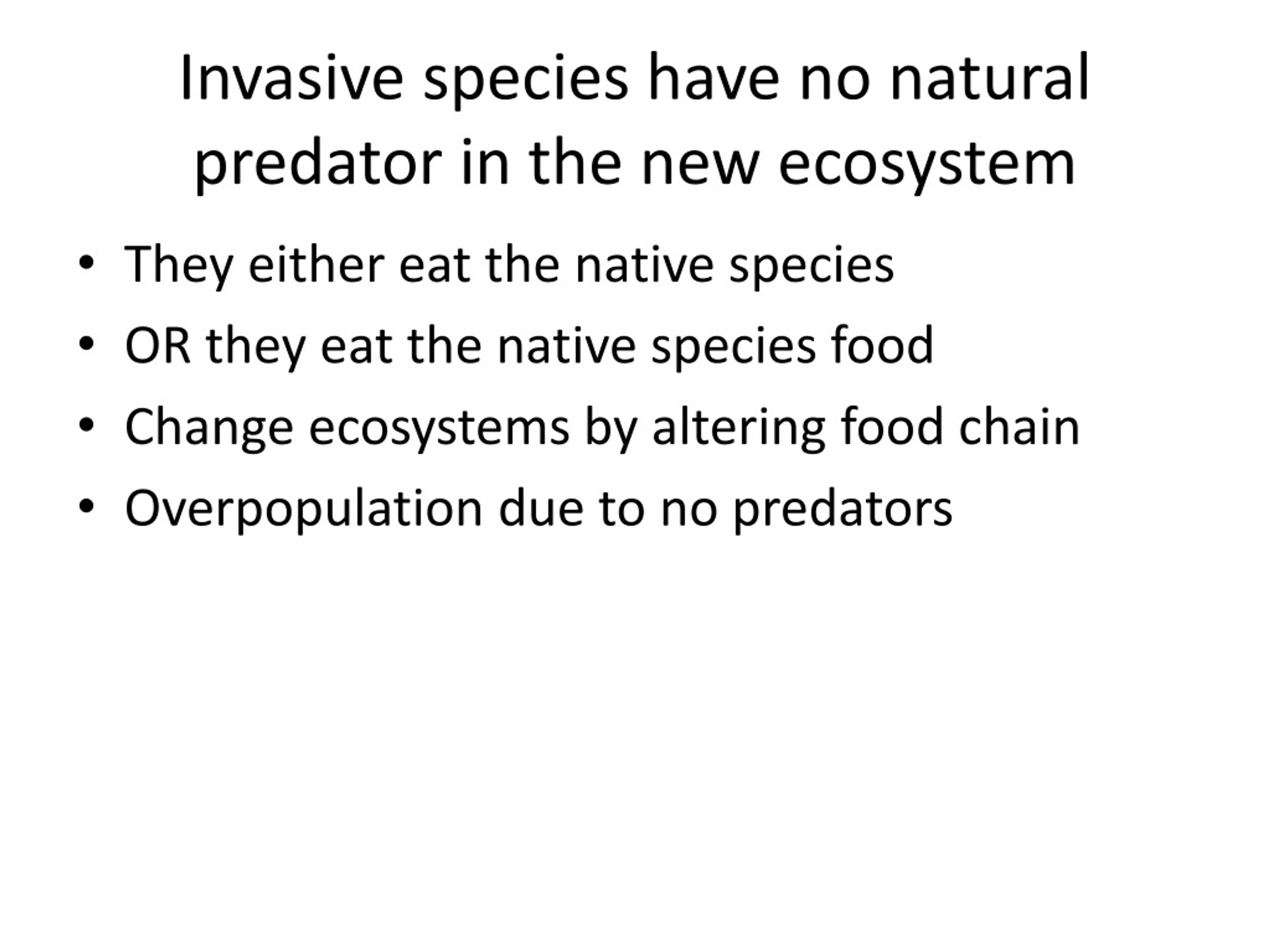 Invasive species have no natural predator in the new ecosystem

• They either eat the native species
• OR they eat the native species food
• Change ecosystems by altering food chain
• Overpopulation due to no predators